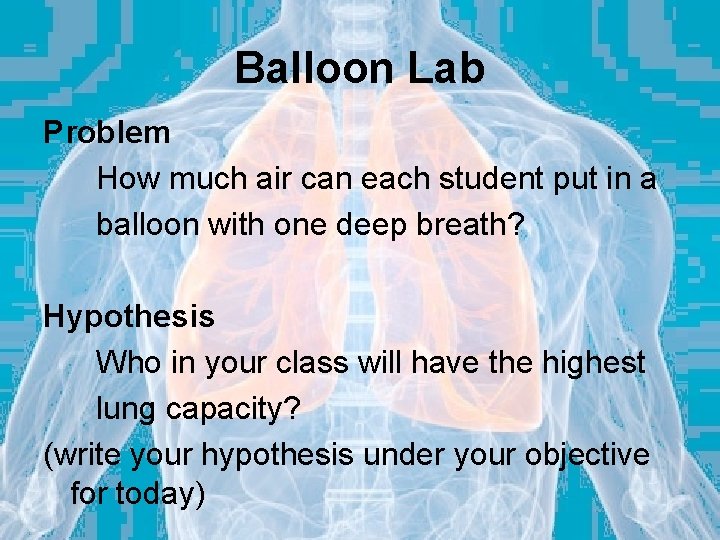 Balloon Lab

Problem

How much air can each student put in a balloon with one deep breath?

Hypothesis

Who in your class will have the highest lung capacity?

(write your hypothesis under your objective for today)